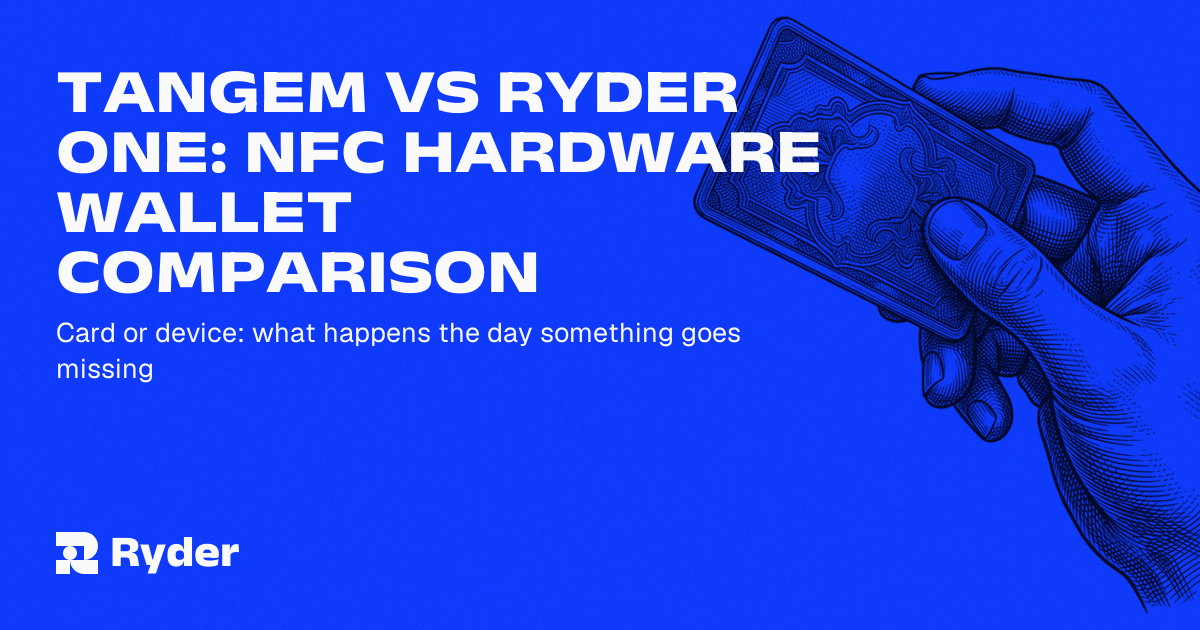 TANGEM VS RYDER ONE: NFC HARDWARE WALLET COMPARISON

Card or device: what happens the day something goes missing

Ryder